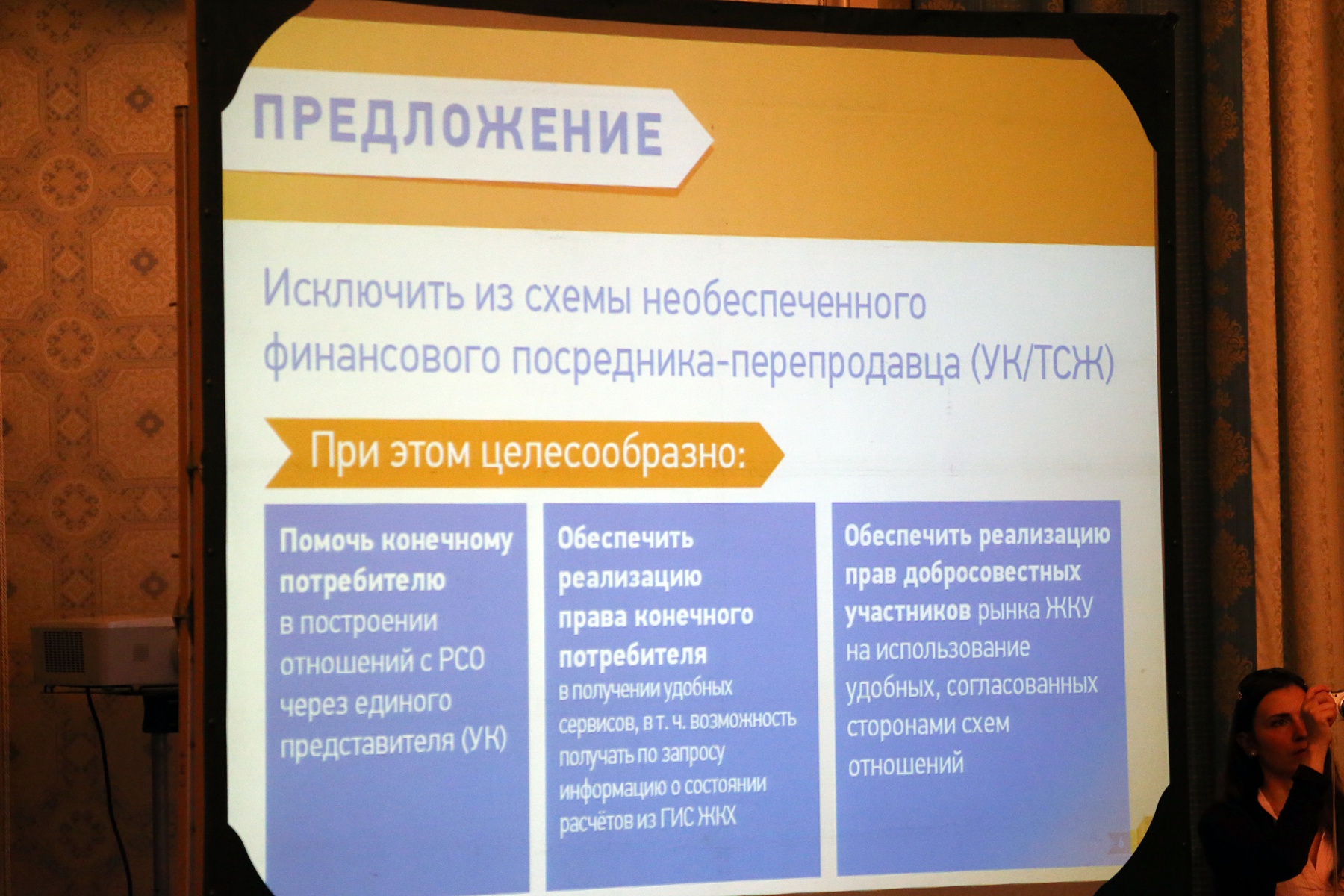 ПРЕДЛОЖЕНИЕ

Исключить из схемы необеспеченного финансового посредника-перепродавца (УК/ТСЖ)

При этом целесообразно:

Помочь конечному потребителю в построении отношений с РСО через единого представителя (УК)

Обеспечить реализацию права конечного потребителя в получении удобных сервисов, в т. ч. возможность получать по запросу информацию о состоянии расчётов из ГИС ЖКХ

Обеспечить реализацию прав добросовестных участников рынка ЖКУ на использование удобных, согласованных сторонами схем отношений

6